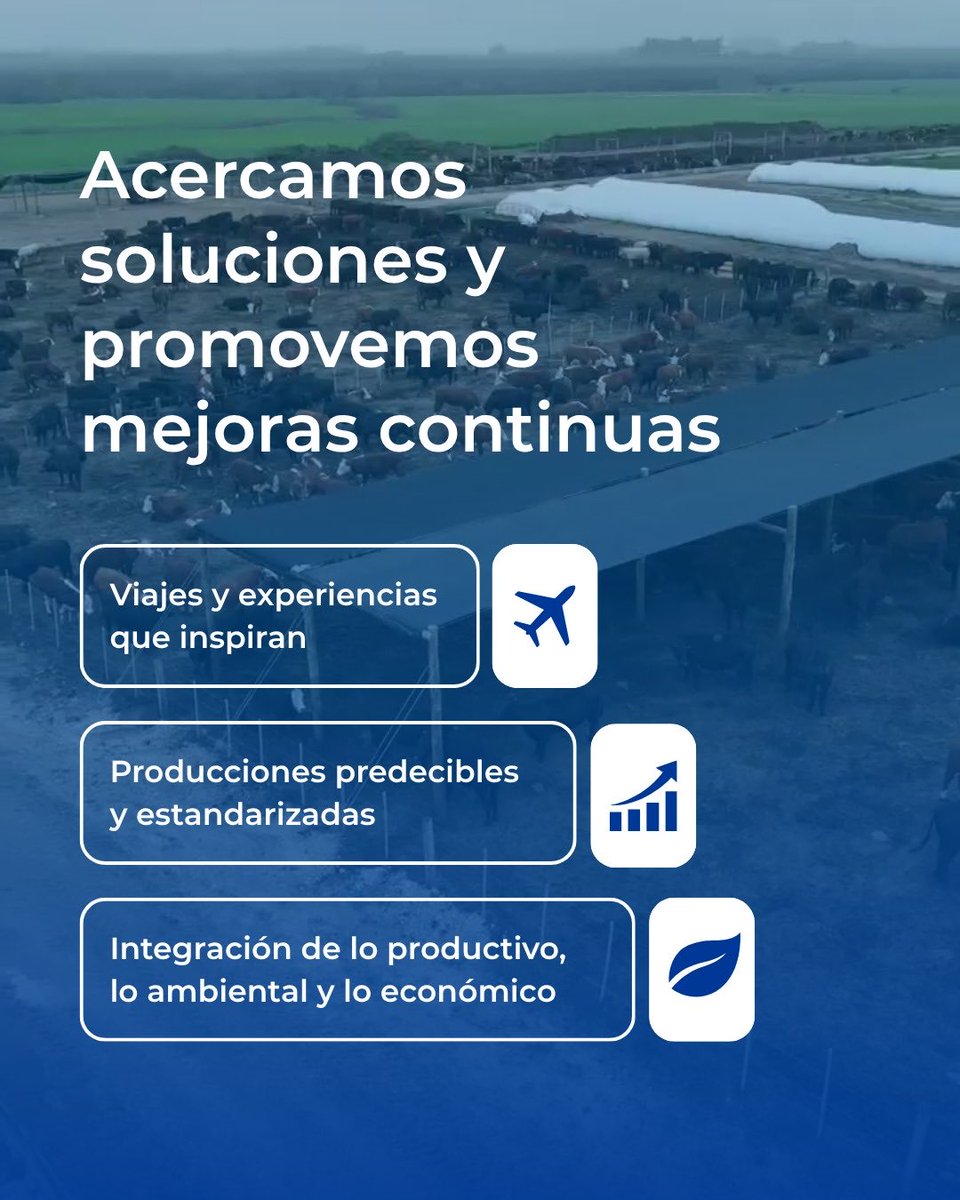 Acercamos soluciones y promovemos mejoras continuas

Viajes y experiencias que inspiran

Producciones predecibles y estandarizadas

Integración de lo productivo, lo ambiental y lo económico